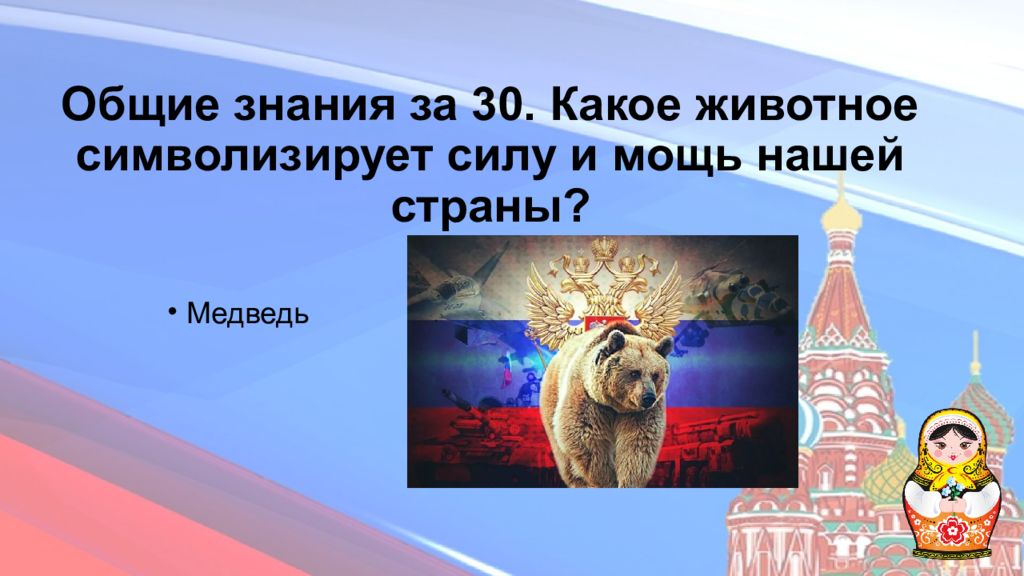 Общие знания за 30. Какое животное символизирует силу и мощь нашей страны?

• Медведь